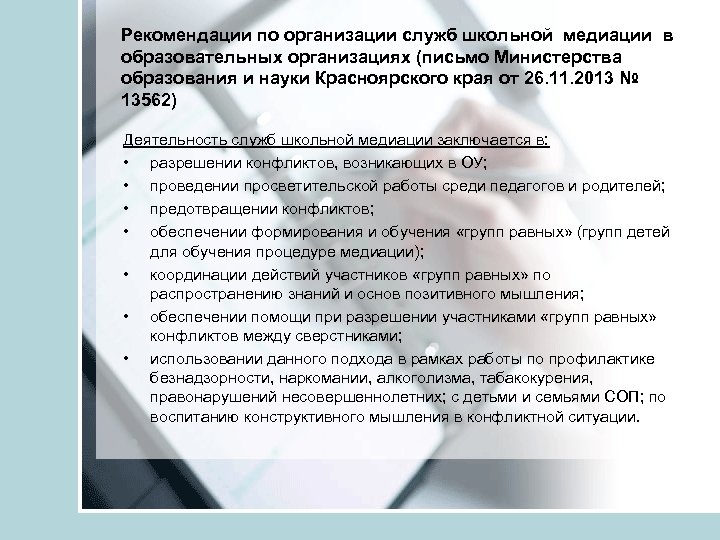 Рекомендации по организации служб школьной медиации в образовательных организациях (письмо Министерства образования и науки Красноярского края от 26.11.2013 № 13562)

Деятельность служб школьной медиации заключается в:

• разрешении конфликтов, возникающих в ОУ;
• проведении просветительской работы среди педагогов и родителей;
• предотвращении конфликтов;
• обеспечении формирования и обучения «групп равных» (групп детей для обучения процедуре медиации);
• координации действий участников «групп равных» по распространению знаний и основ позитивного мышления;
• обеспечении помощи при разрешении участниками «групп равных» конфликтов между сверстниками;
• использовании данного подхода в рамках работы по профилактике безнадзорности, наркомании, алкоголизма, табакокурения, правонарушений несовершеннолетних; с детьми и семьями СОП; по воспитанию конструктивного мышления в конфликтной ситуации.